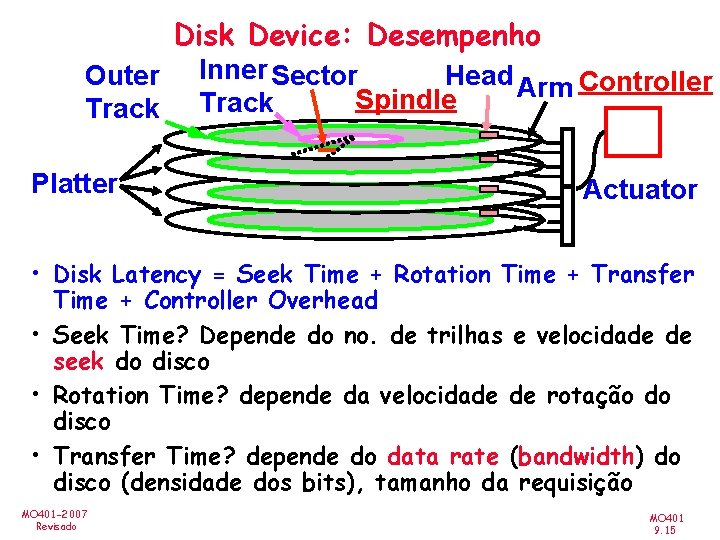 Disk Device: Desempenho

Outer Track

Inner Track

Sector

Spindle

Head

Arm

Controller

Platter

Actuator

• Disk Latency = Seek Time + Rotation Time + Transfer Time + Controller Overhead

• Seek Time? Depende do no. de trilhas e velocidade de seek do disco

• Rotation Time? depende da velocidade de rotação do disco

• Transfer Time? depende do data rate (bandwidth) do disco (densidade dos bits), tamanho da requisição

MO401-2007
Revisado

MO401
9.15